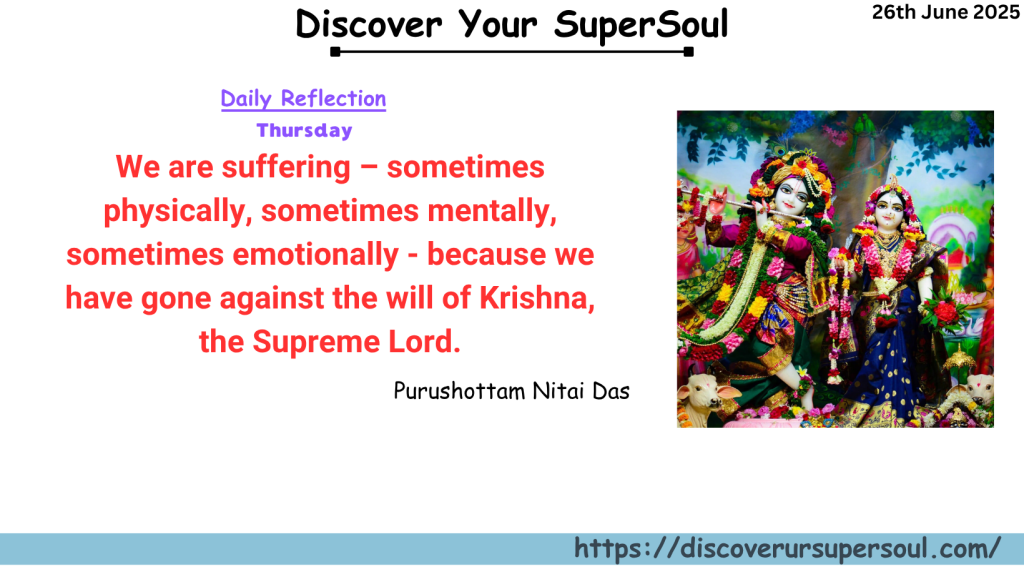 Discover Your SuperSoul

26th June 2025

Daily Reflection

Thursday

We are suffering – sometimes physically, sometimes mentally, sometimes emotionally - because we have gone against the will of Krishna, the Supreme Lord.

Purushottam Nitai Das

https://discoverursupersoul.com/